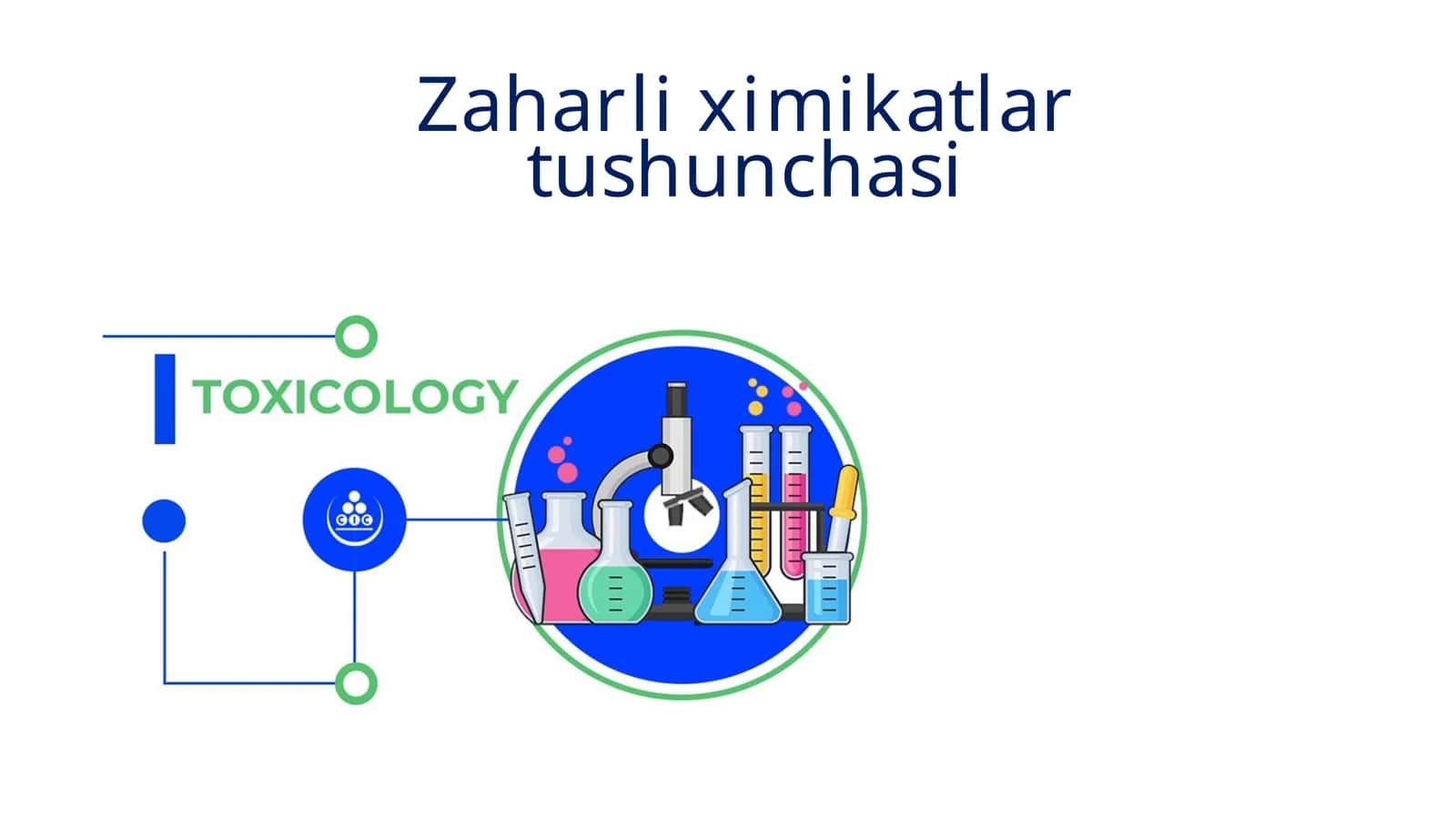 Zaharli ximikatlar tushunchasi

TOXICOLOGY

CIC